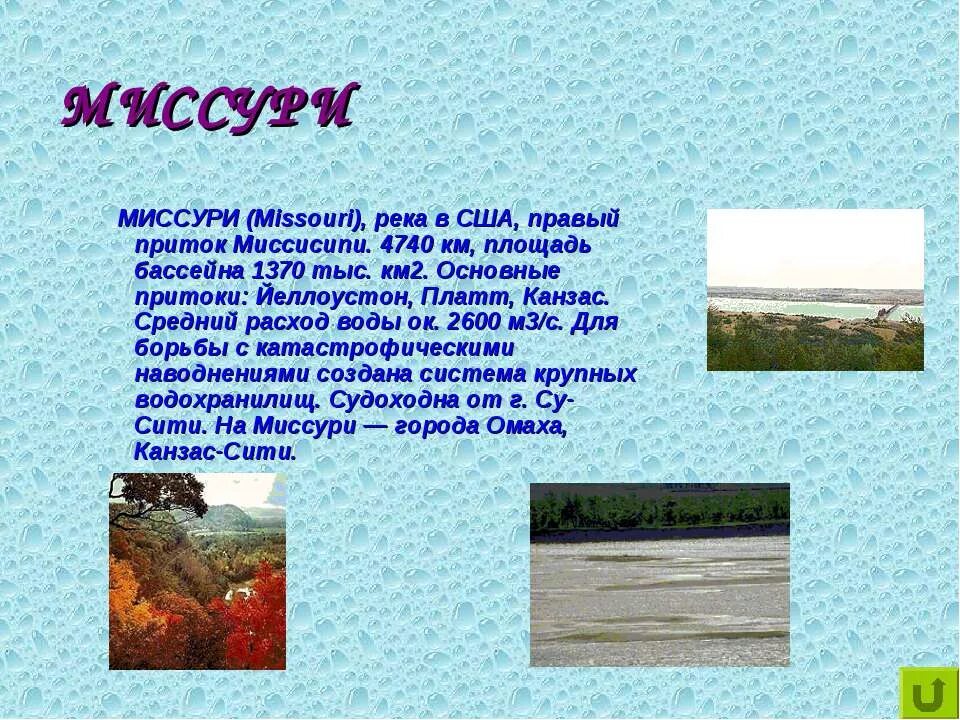 МИССУРИ

МИССУРИ (Missouri), река в США, правый приток Миссисипи. 4740 км, площадь бассейна 1370 тыс. км2. Основные притоки: Йеллоустон, Платт, Канзас. Средний расход воды ок. 2600 м3/с. Для борьбы с катастрофическими наводнениями создана система крупных водохранилищ. Судоходна от г. Су-Сити. На Миссури — города Омаха, Канзас-Сити.